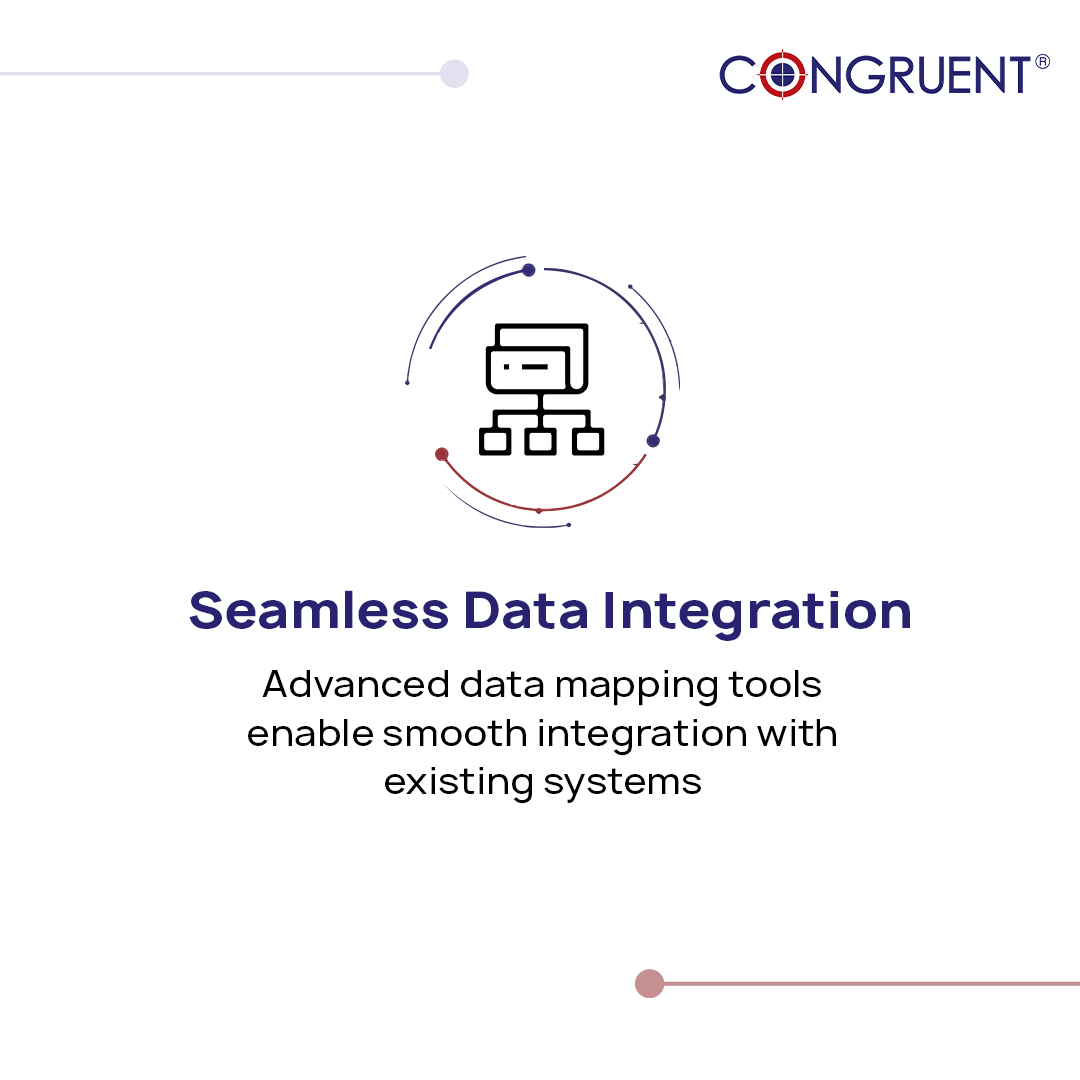 CONGRUENT®

Seamless Data Integration

Advanced data mapping tools enable smooth integration with existing systems